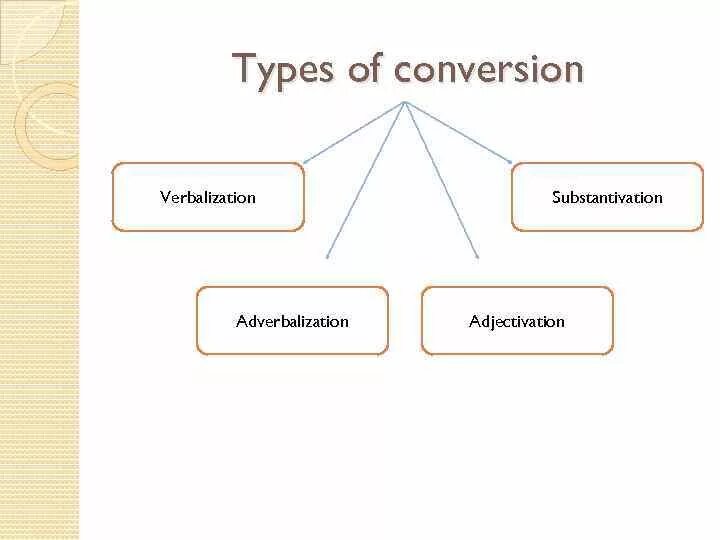 Types of conversion

Verbalization

Substantivation

Adverbalization

Adjectivation